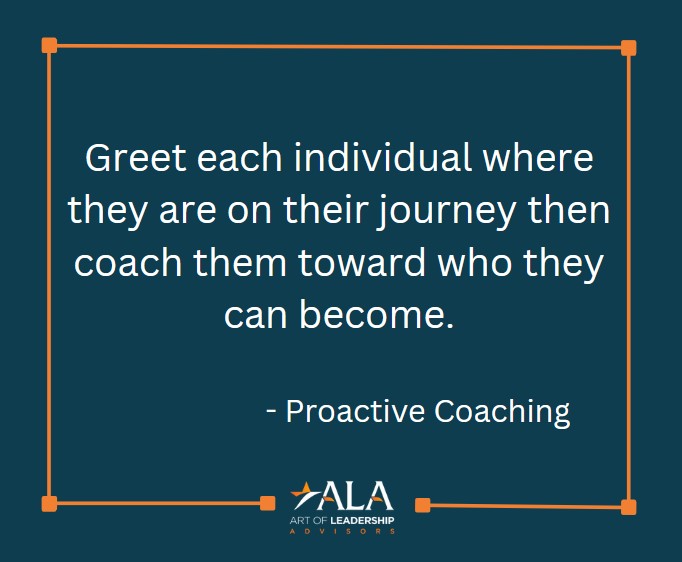 Greet each individual where they are on their journey then coach them toward who they can become.

- Proactive Coaching

ALA
ART OF LEADERSHIP
ADVISORS